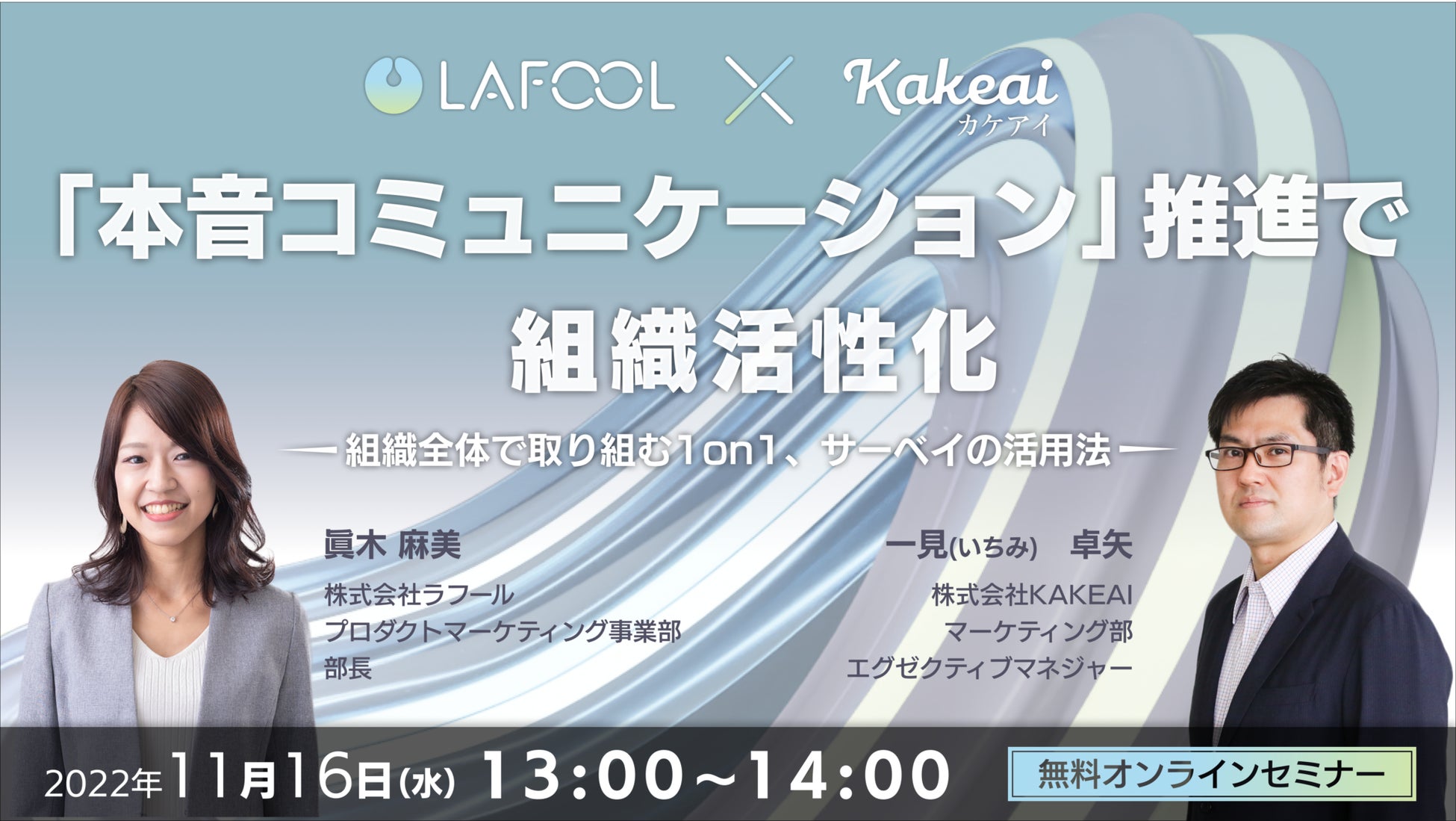 LAFOOL × Kakeai カケアイ

「本音コミュニケーション」推進で
組織活性化

組織全体で取り組む1on1、サーベイの活用法

眞木 麻美
株式会社ラフール
プロダクトマーケティング事業部
部長

一見(いちみ) 卓矢
株式会社KAKEAI
マーケティング部
エグゼクティブマネジャー

2022年11月16日(水) 13:00～14:00

無料オンラインセミナー